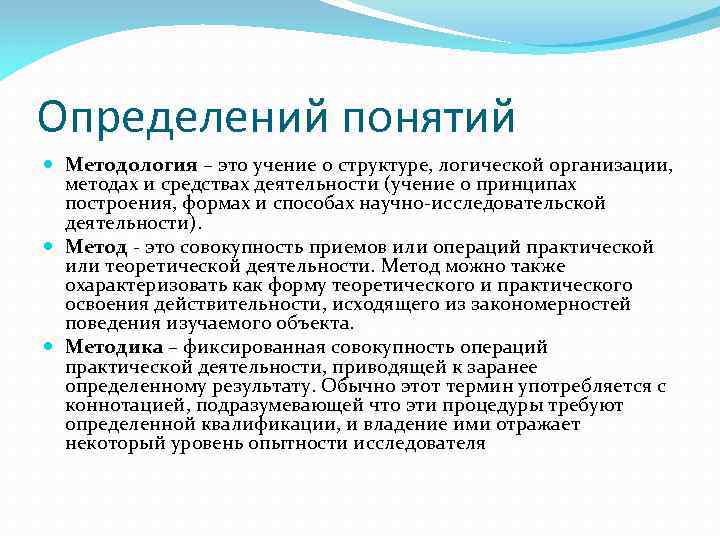 Определений понятий

Методология – это учение о структуре, логической организации, методах и средствах деятельности (учение о принципах построения, формах и способах научно-исследовательской деятельности).

Метод - это совокупность приемов или операций практической или теоретической деятельности. Метод можно также охарактеризовать как форму теоретического и практического освоения действительности, исходящего из закономерностей поведения изучаемого объекта.

Методика – фиксированная совокупность операций практической деятельности, приводящей к заранее определенному результату. Обычно этот термин употребляется с коннотацией, подразумевающей что эти процедуры требуют определенной квалификации, и владение ими отражает некоторый уровень опытности исследователя